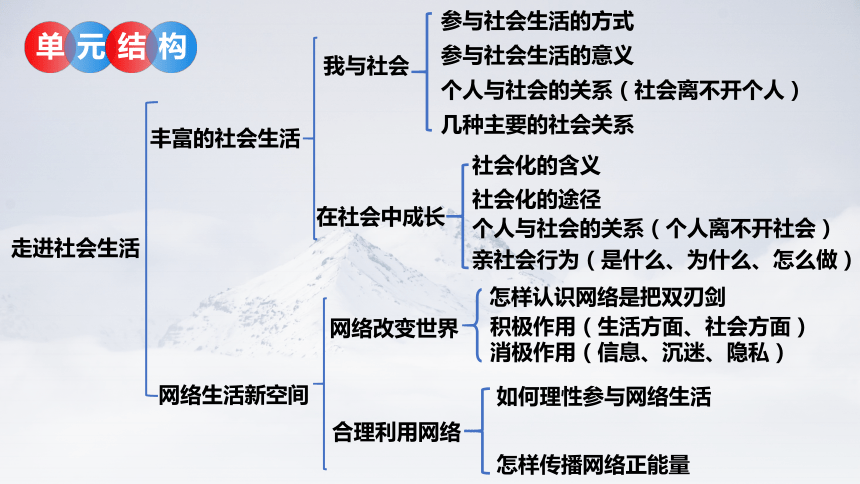 单元结构

走进社会生活

丰富的社会生活

我与社会

参与社会生活的方式
参与社会生活的意义
个人与社会的关系（社会离不开个人）
几种主要的社会关系

在社会中成长

社会化的含义
社会化的途径
个人与社会的关系（个人离不开社会）
亲社会行为（是什么、为什么、怎么做）

网络生活新空间

网络改变世界

怎样认识网络是把双刃剑
积极作用（生活方面、社会方面）
消极作用（信息、沉迷、隐私）

合理利用网络

如何理性参与网络生活
怎样传播网络正能量